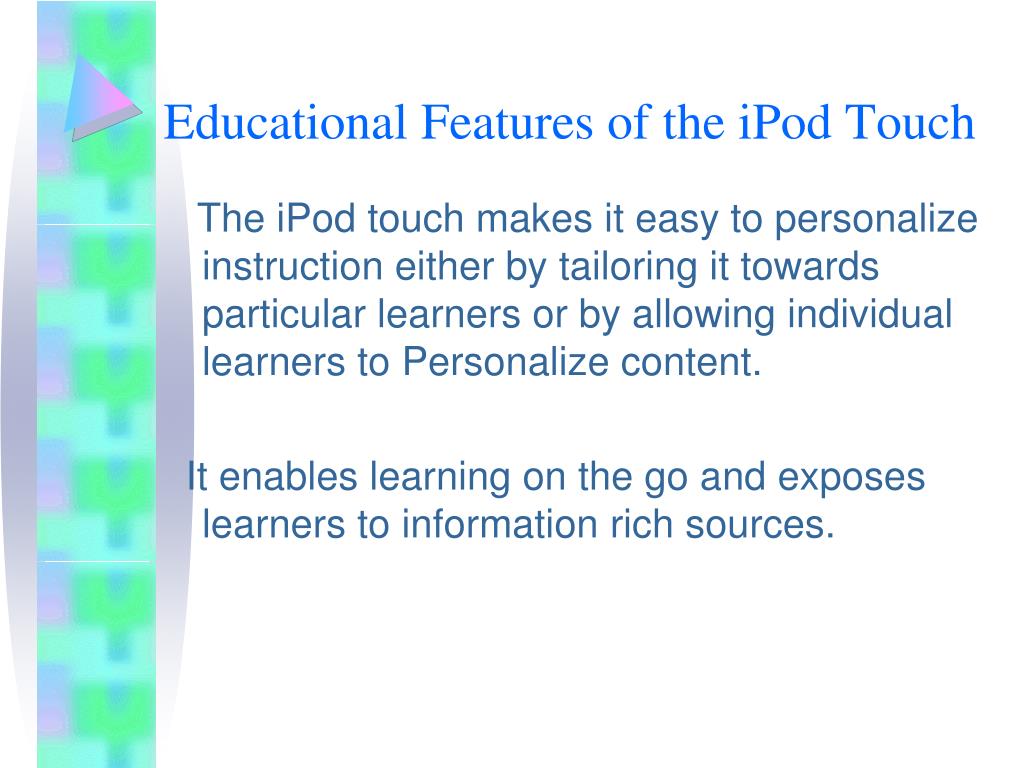 Educational Features of the iPod Touch

The iPod touch makes it easy to personalize instruction either by tailoring it towards particular learners or by allowing individual learners to Personalize content.

It enables learning on the go and exposes learners to information rich sources.